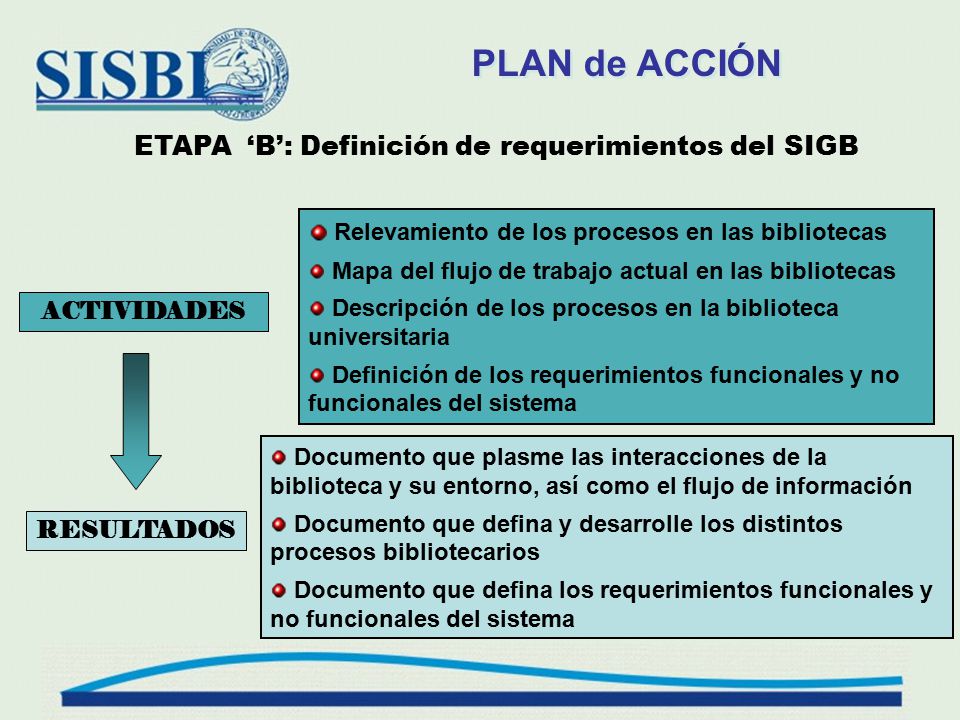 SISBI

PLAN de ACCIÓN

ETAPA ‘B’: Definición de requerimientos del SIGB

ACTIVIDADES

Relevamiento de los procesos en las bibliotecas

Mapa del flujo de trabajo actual en las bibliotecas

Descripción de los procesos en la biblioteca universitaria

Definición de los requerimientos funcionales y no funcionales del sistema

RESULTADOS

Documento que plasme las interacciones de la biblioteca y su entorno, así como el flujo de información

Documento que defina y desarrolle los distintos procesos bibliotecarios

Documento que defina los requerimientos funcionales y no funcionales del sistema